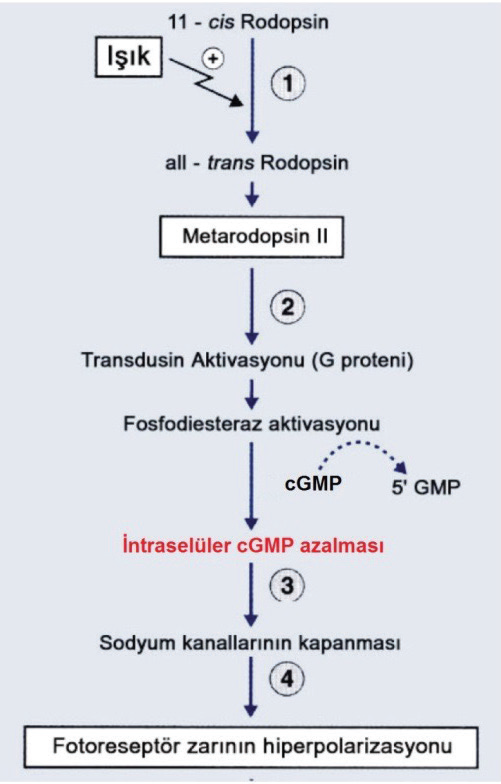 11 - cis Rodopsin

Işık

+

1

all - trans Rodopsin

Metarodopsin II

2

Transdusin Aktivasyonu (G proteni)

Fosfodiesteraz aktivasyonu

cGMP

5' GMP

İntraselüler cGMP azalması

3

Sodyum kanallarının kapanması

4

Fotoreseptör zarının hiperpolarizasyonu